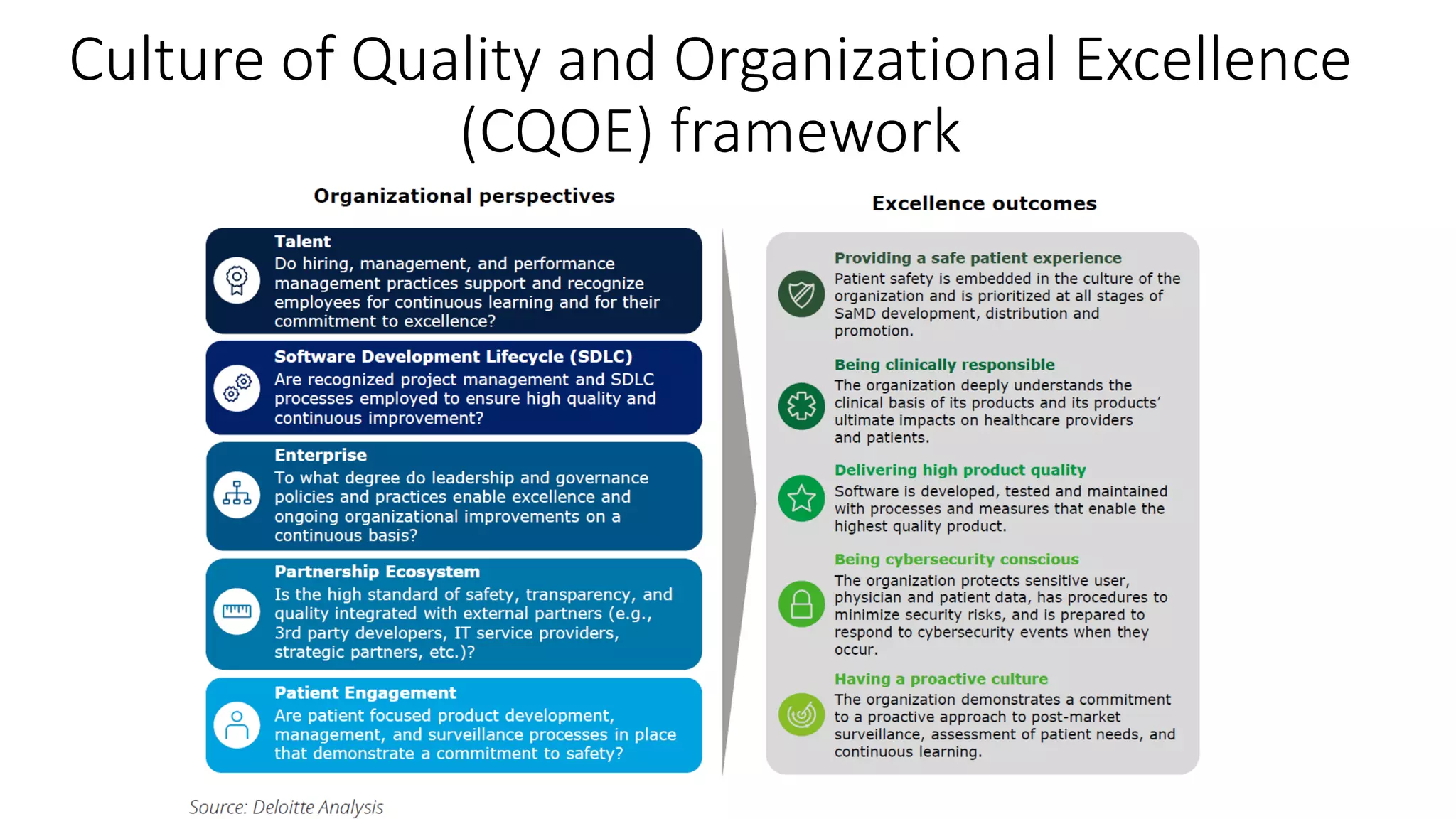 Culture of Quality and Organizational Excellence (CQOE) framework

Organizational perspectives

Talent
Do hiring, management, and performance management practices support and recognize employees for continuous learning and for their commitment to excellence?

Software Development Lifecycle (SDLC)
Are recognized project management and SDLC processes employed to ensure high quality and continuous improvement?

Enterprise
To what degree do leadership and governance policies and practices enable excellence and ongoing organizational improvements on a continuous basis?

Partnership Ecosystem
Is the high standard of safety, transparency, and quality integrated with external partners (e.g., 3rd party developers, IT service providers, strategic partners, etc.)?

Patient Engagement
Are patient focused product development, management, and surveillance processes in place that demonstrate a commitment to safety?

Excellence outcomes

Providing a safe patient experience
Patient safety is embedded in the culture of the organization and is prioritized at all stages of SaMD development, distribution and promotion.

Being clinically responsible
The organization deeply understands the clinical basis of its products and its products' ultimate impacts on healthcare providers and patients.

Delivering high product quality
Software is developed, tested and maintained with processes and measures that enable the highest quality product.

Being cybersecurity conscious
The organization protects sensitive user, physician and patient data, has procedures to minimize security risks, and is prepared to respond to cybersecurity events when they occur.

Having a proactive culture
The organization demonstrates a commitment to a proactive approach to post-market surveillance, assessment of patient needs, and continuous learning.

Source: Deloitte Analysis